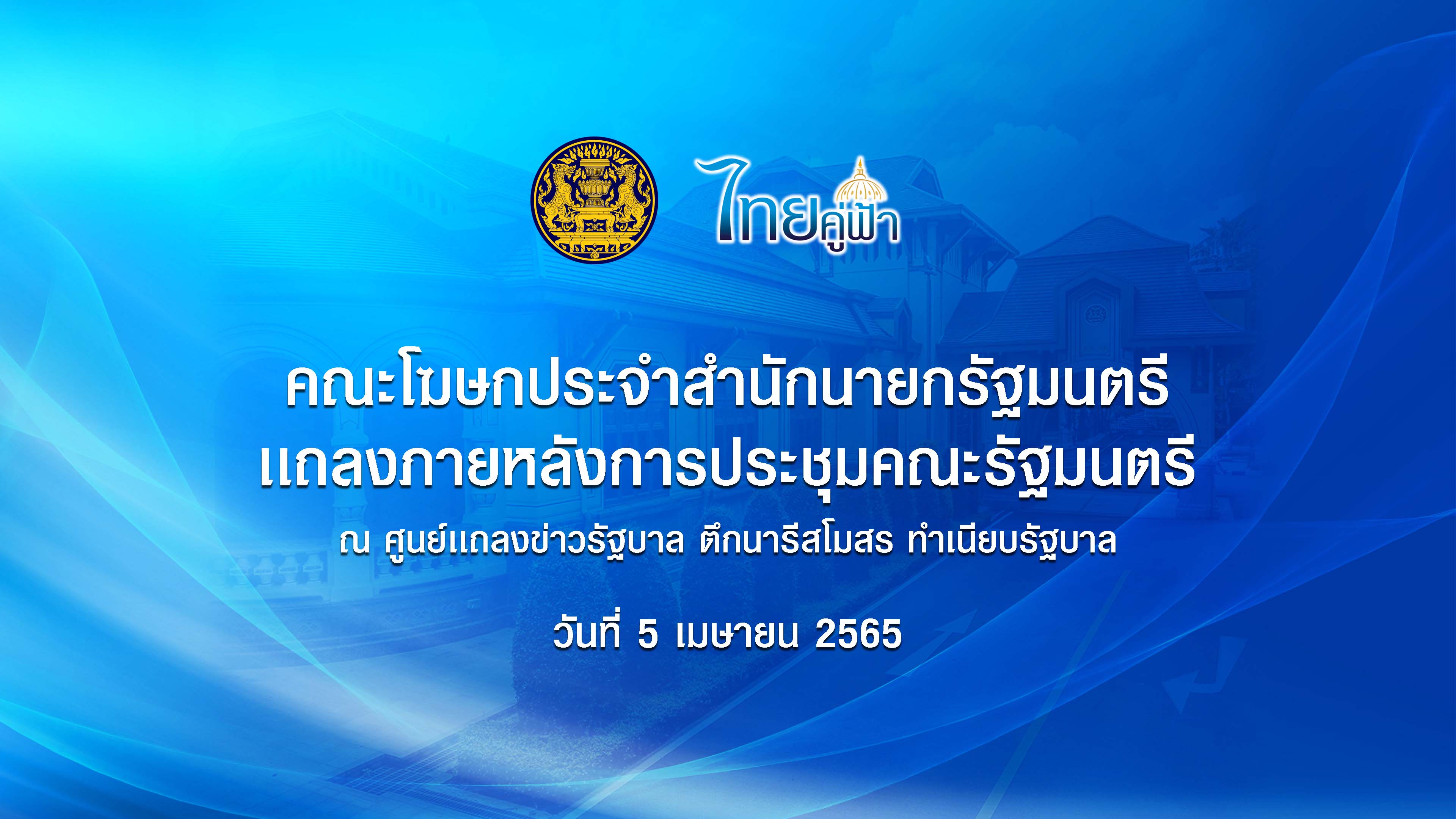 ไทยคู่ฟ้า

คณะโฆษกประจำสำนักนายกรัฐมนตรี
แถลงภายหลังการประชุมคณะรัฐมนตรี

ณ ศูนย์แถลงข่าวรัฐบาล ตึกนารีสโมสร ทำเนียบรัฐบาล

วันที่ 5 เมษายน 2565